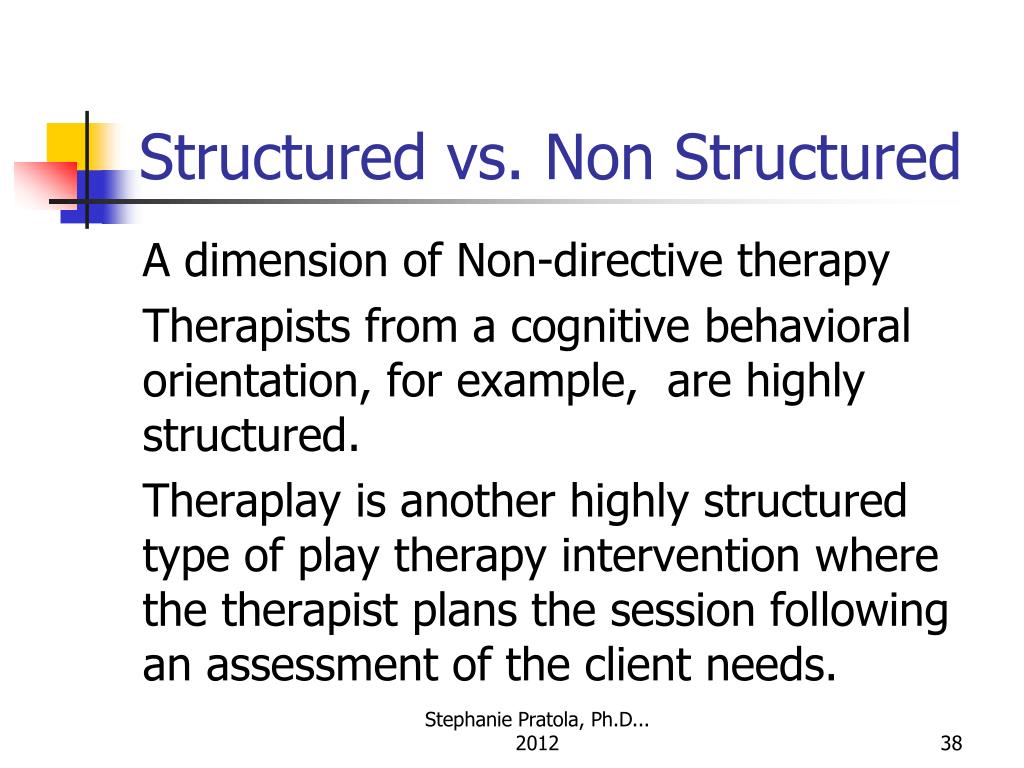 Structured vs. Non Structured

A dimension of Non-directive therapy

Therapists from a cognitive behavioral orientation, for example, are highly structured.

Theraplay is another highly structured type of play therapy intervention where the therapist plans the session following an assessment of the client needs.

Stephanie Pratola, Ph.D... 2012

38